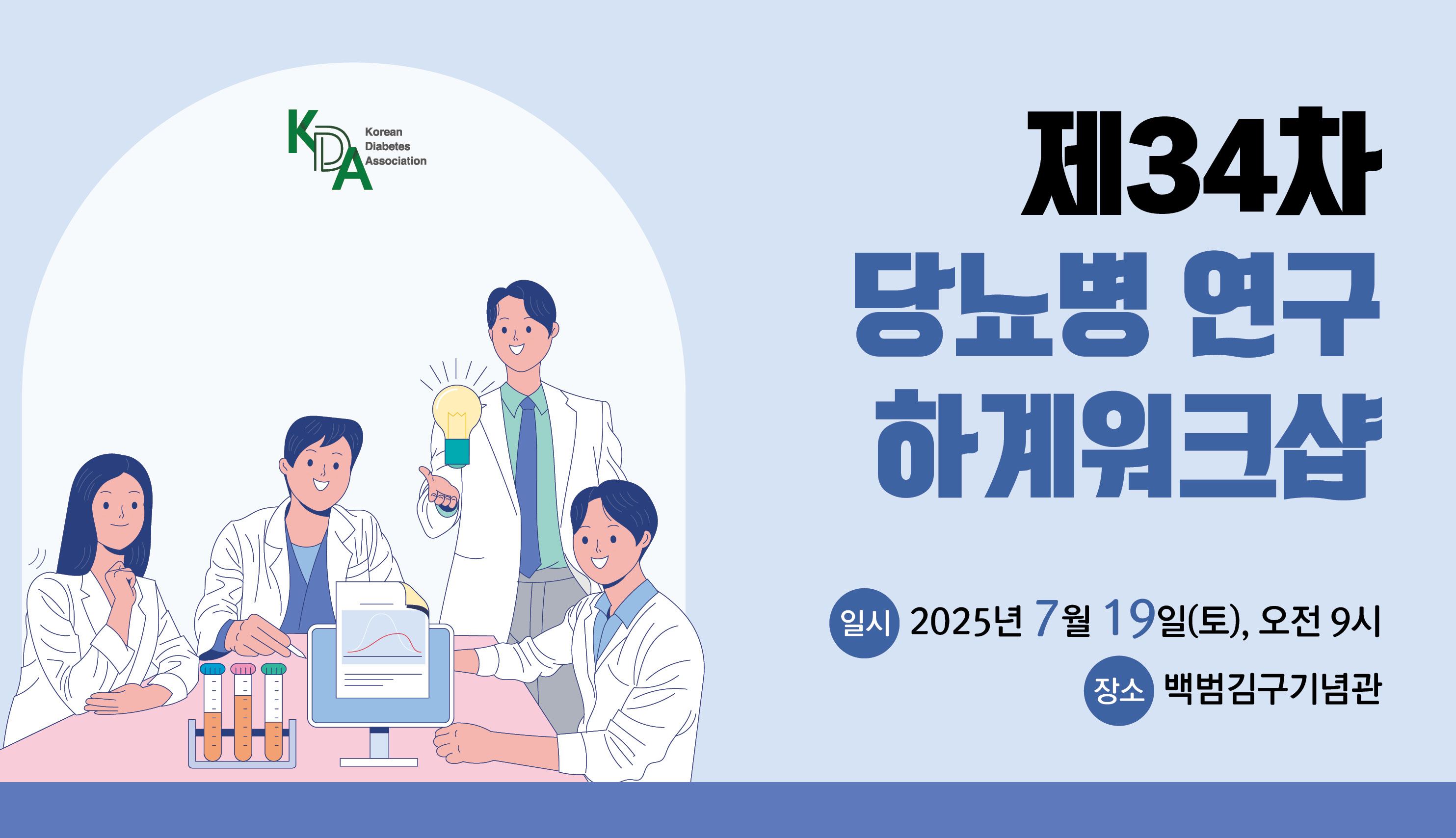 KDA Korean Diabetes Association

제34차
당뇨병 연구
하계워크샵

일시 2025년 7월 19일(토), 오전 9시
장소 백범김구기념관